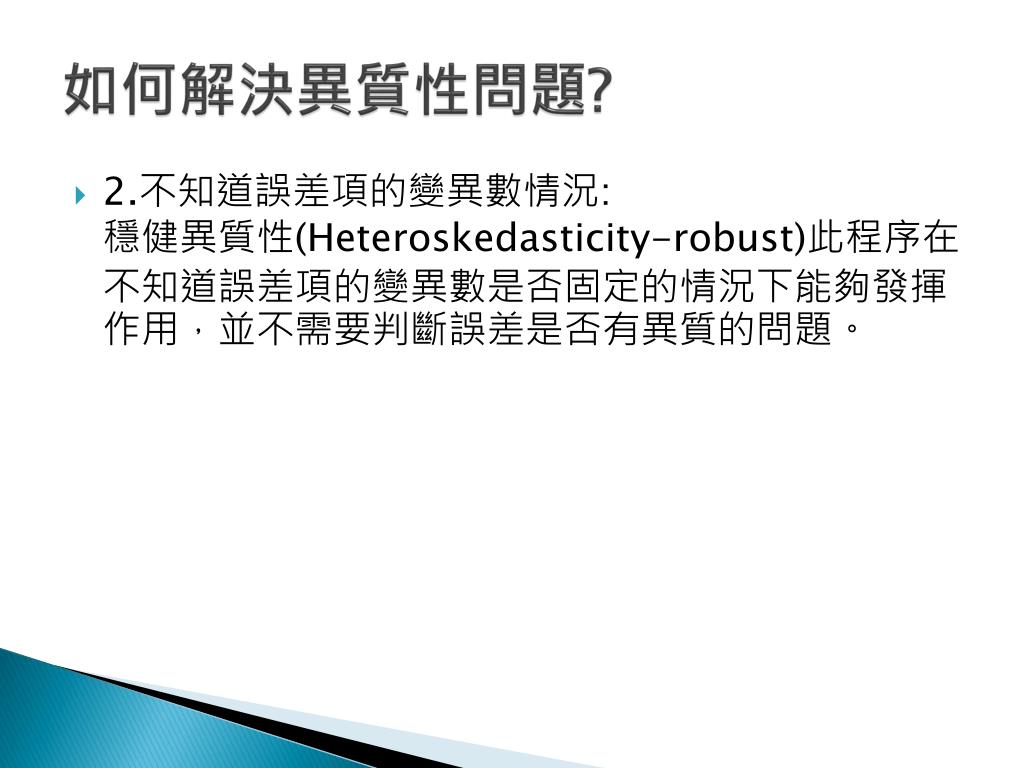 如何解決異質性問題?

2.不知道誤差項的變異數情況:
穩健異質性(Heteroskedasticity-robust)此程序在不知道誤差項的變異數是否固定的情況下能夠發揮作用，並不需要判斷誤差是否有異質的問題。